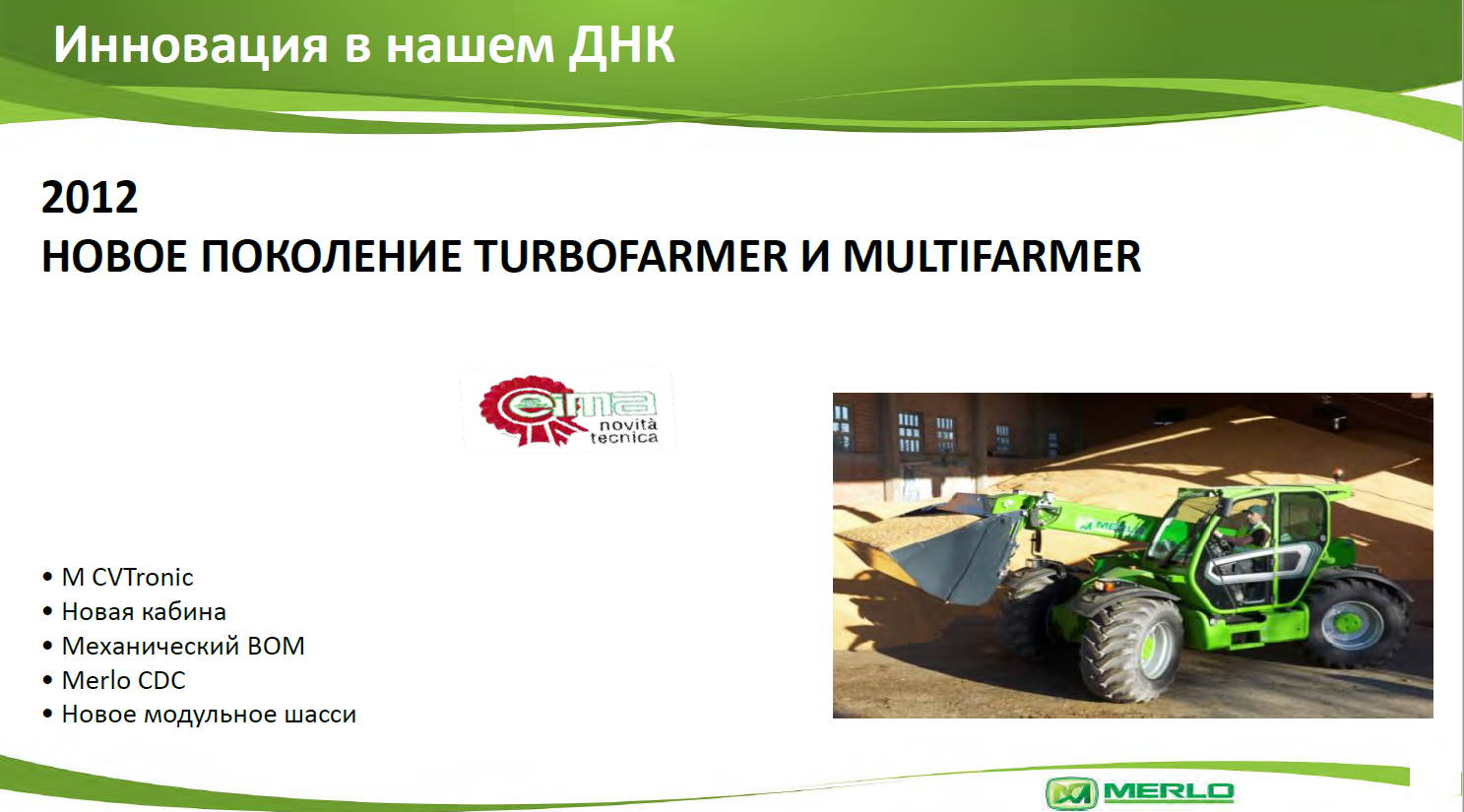 Инновация в нашем ДНК

2012
НОВОЕ ПОКОЛЕНИЕ TURBOFARMER И MULTIFARMER

eima novità tecnica

MERLO

• M CVTronic
• Новая кабина
• Механический ВОМ
• Merlo CDC
• Новое модульное шасси

MERLO